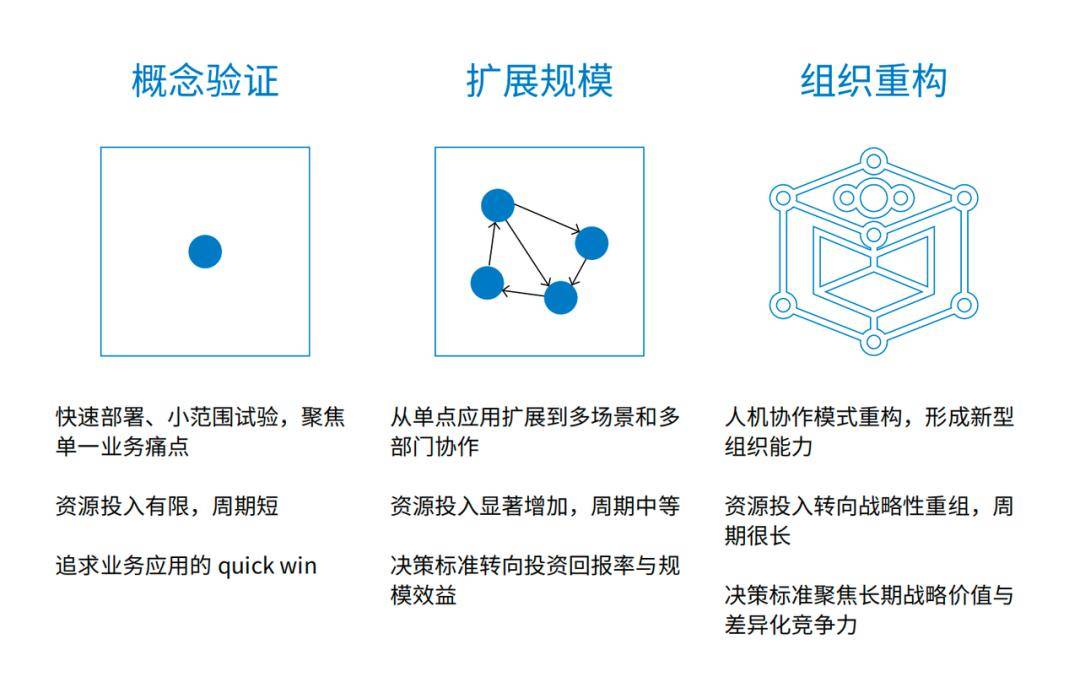 概念验证

快速部署、小范围试验，聚焦单一业务痛点

资源投入有限，周期短

追求业务应用的 quick win

扩展规模

从单点应用扩展到多场景和多部门协作

资源投入显著增加，周期中等

决策标准转向投资回报率与规模效益

组织重构

人机协作模式重构，形成新型组织能力

资源投入转向战略性重组，周期很长

决策标准聚焦长期战略价值与差异化竞争力